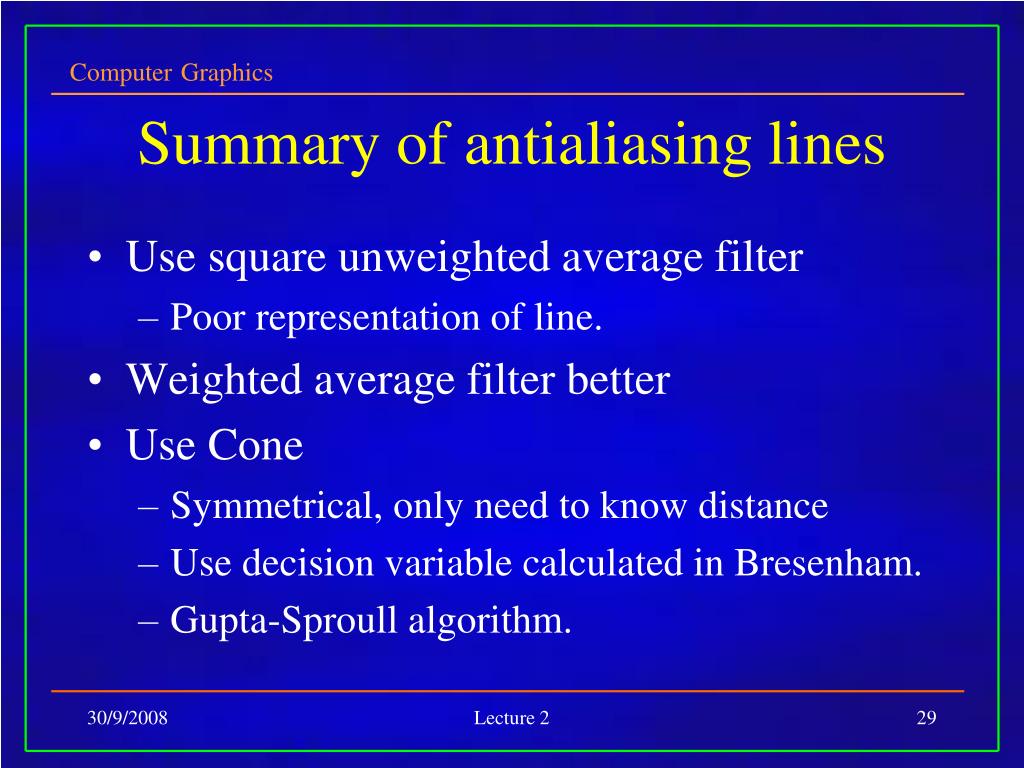 Computer Graphics

Summary of antialiasing lines

• Use square unweighted average filter
– Poor representation of line.
• Weighted average filter better
• Use Cone
– Symmetrical, only need to know distance
– Use decision variable calculated in Bresenham.
– Gupta-Sproull algorithm.

30/9/2008
Lecture 2
29